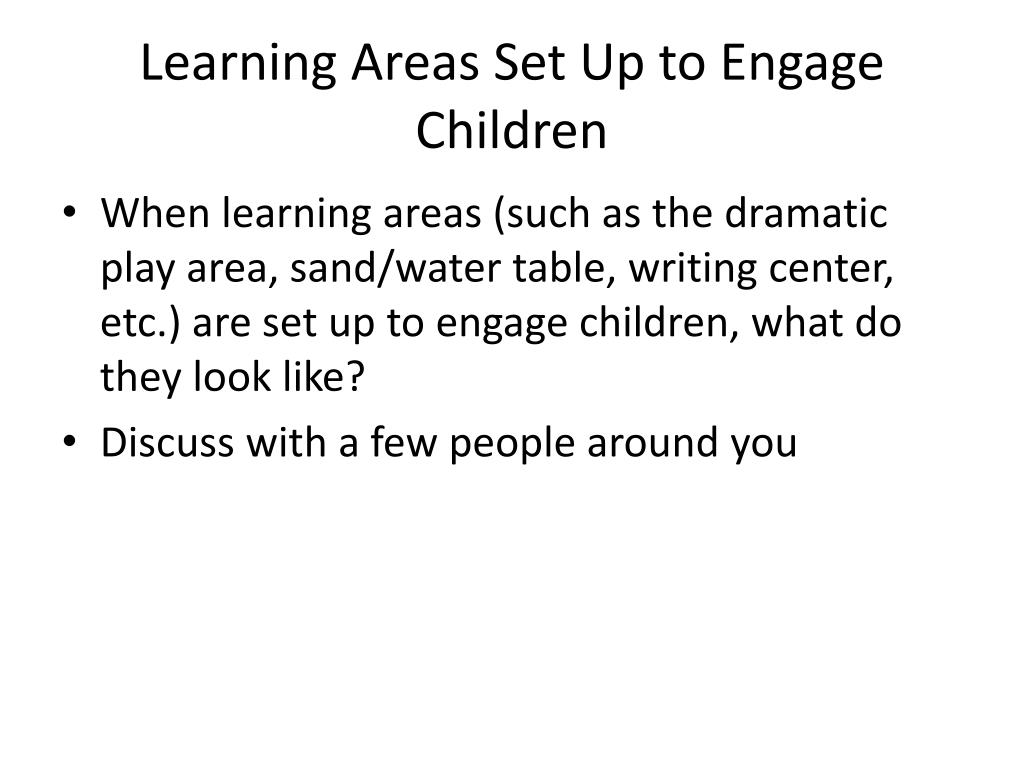 Learning Areas Set Up to Engage Children

• When learning areas (such as the dramatic play area, sand/water table, writing center, etc.) are set up to engage children, what do they look like?

• Discuss with a few people around you